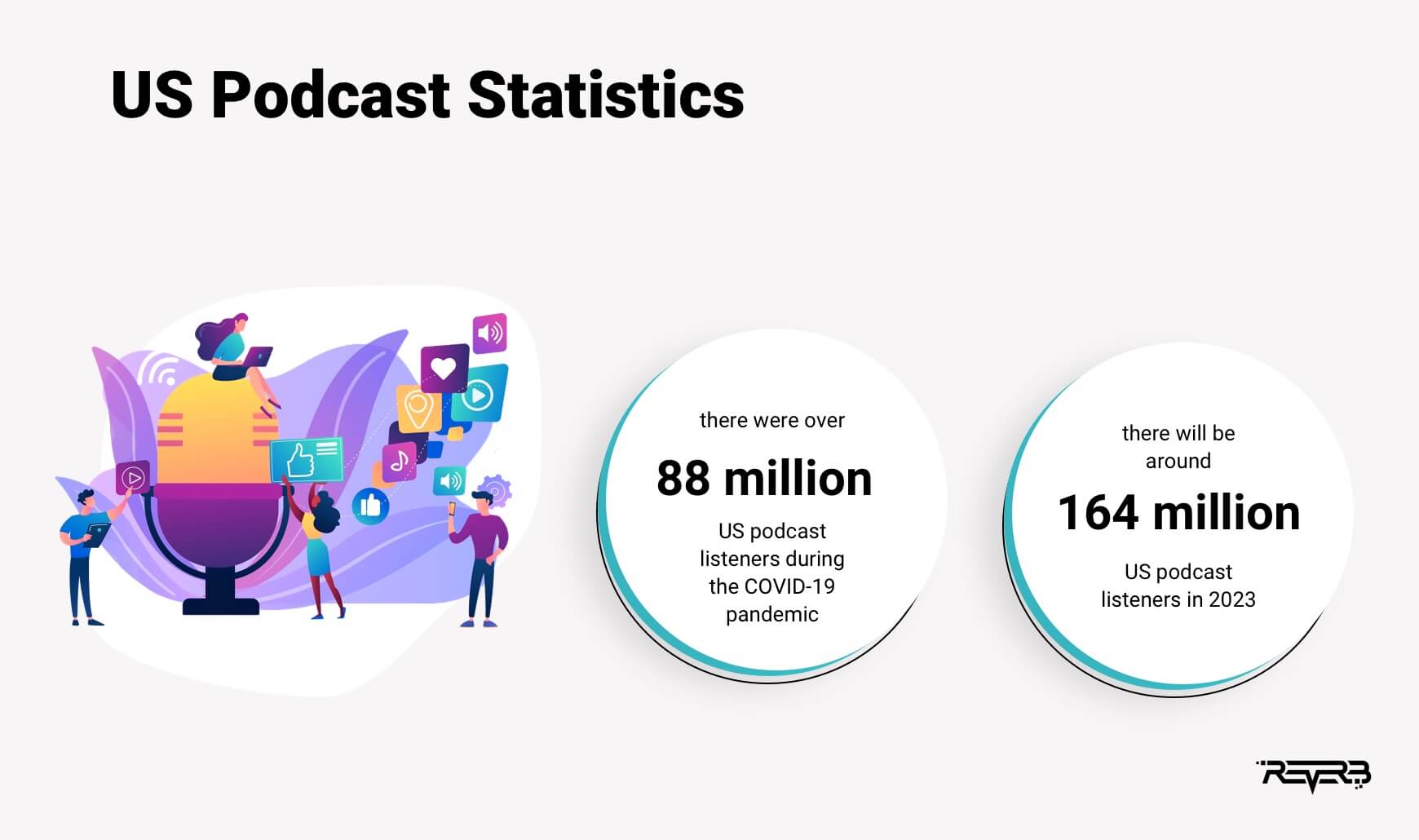 US Podcast Statistics

there were over

88 million

US podcast listeners during the COVID-19 pandemic

there will be around

164 million

US podcast listeners in 2023

REVERB